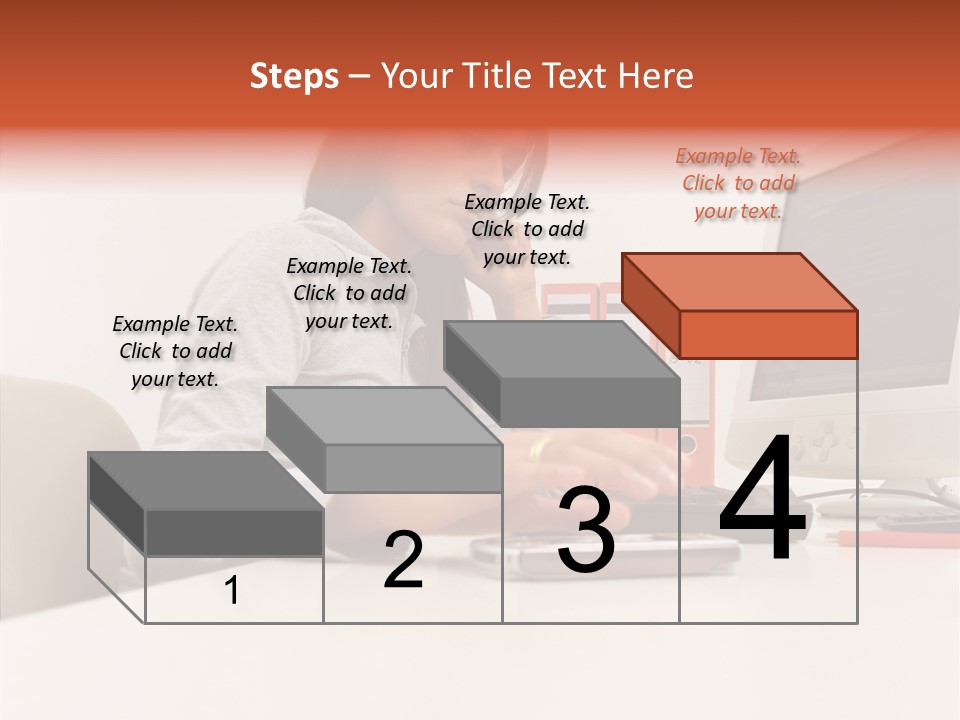 Steps – Your Title Text Here

Example Text. Click to add your text.

Example Text. Click to add your text.

Example Text. Click to add your text.

Example Text. Click to add your text.

1

2

3

4